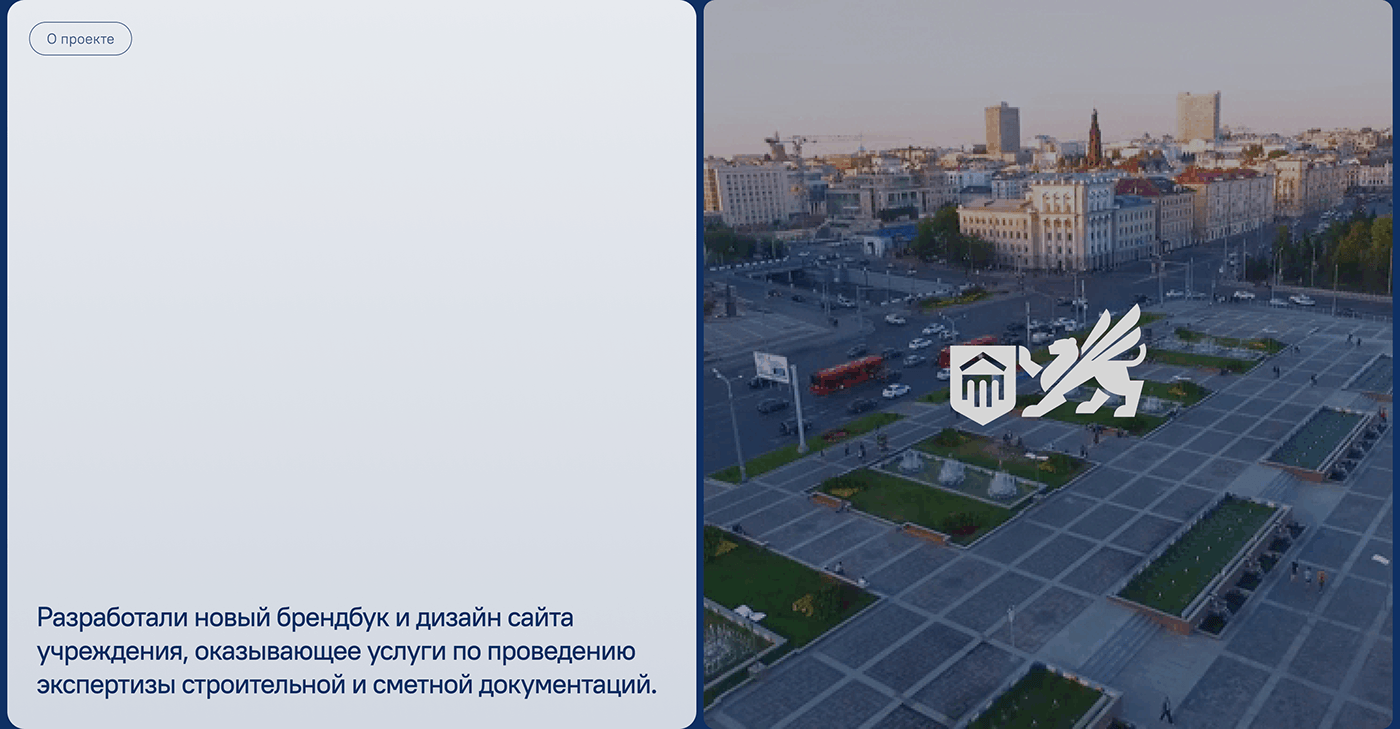 О проекте

Разработали новый брендбук и дизайн сайта учреждения, оказывающее услуги по проведению экспертизы строительной и сметной документаций.